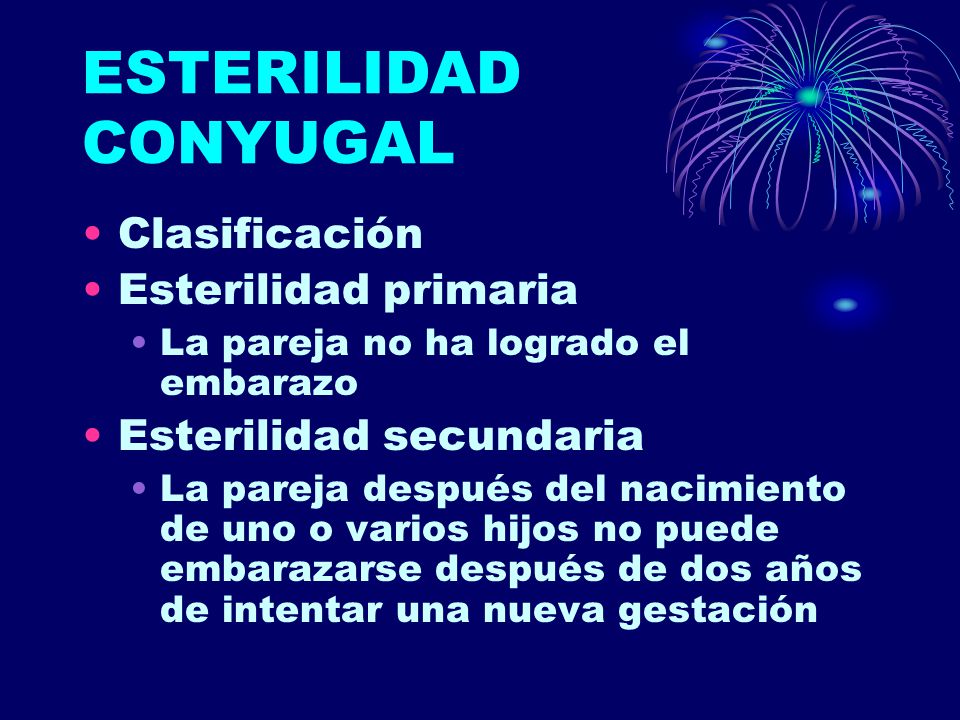 ESTERILIDAD CONYUGAL

• Clasificación
• Esterilidad primaria
  • La pareja no ha logrado el embarazo
• Esterilidad secundaria
  • La pareja después del nacimiento de uno o varios hijos no puede embarazarse después de dos años de intentar una nueva gestación